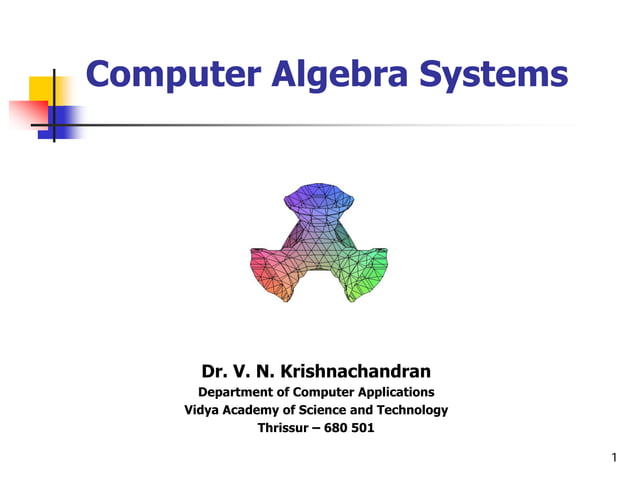 Computer Algebra Systems

Dr. V. N. Krishnachandran
Department of Computer Applications
Vidya Academy of Science and Technology
Thrissur – 680 501

1